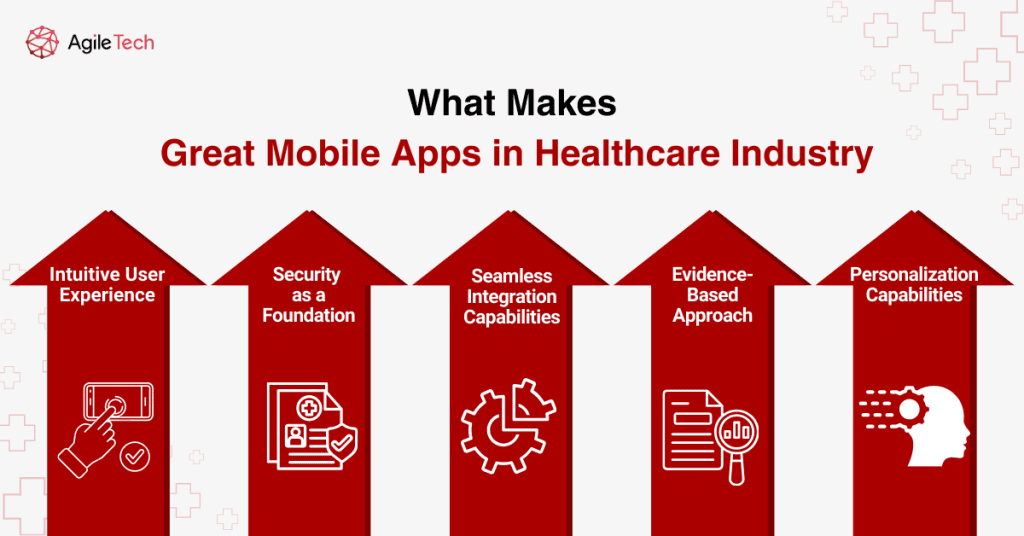 AgileTech

What Makes
Great Mobile Apps in Healthcare Industry

Intuitive User Experience

Security as a Foundation

Seamless Integration Capabilities

Evidence-Based Approach

Personalization Capabilities